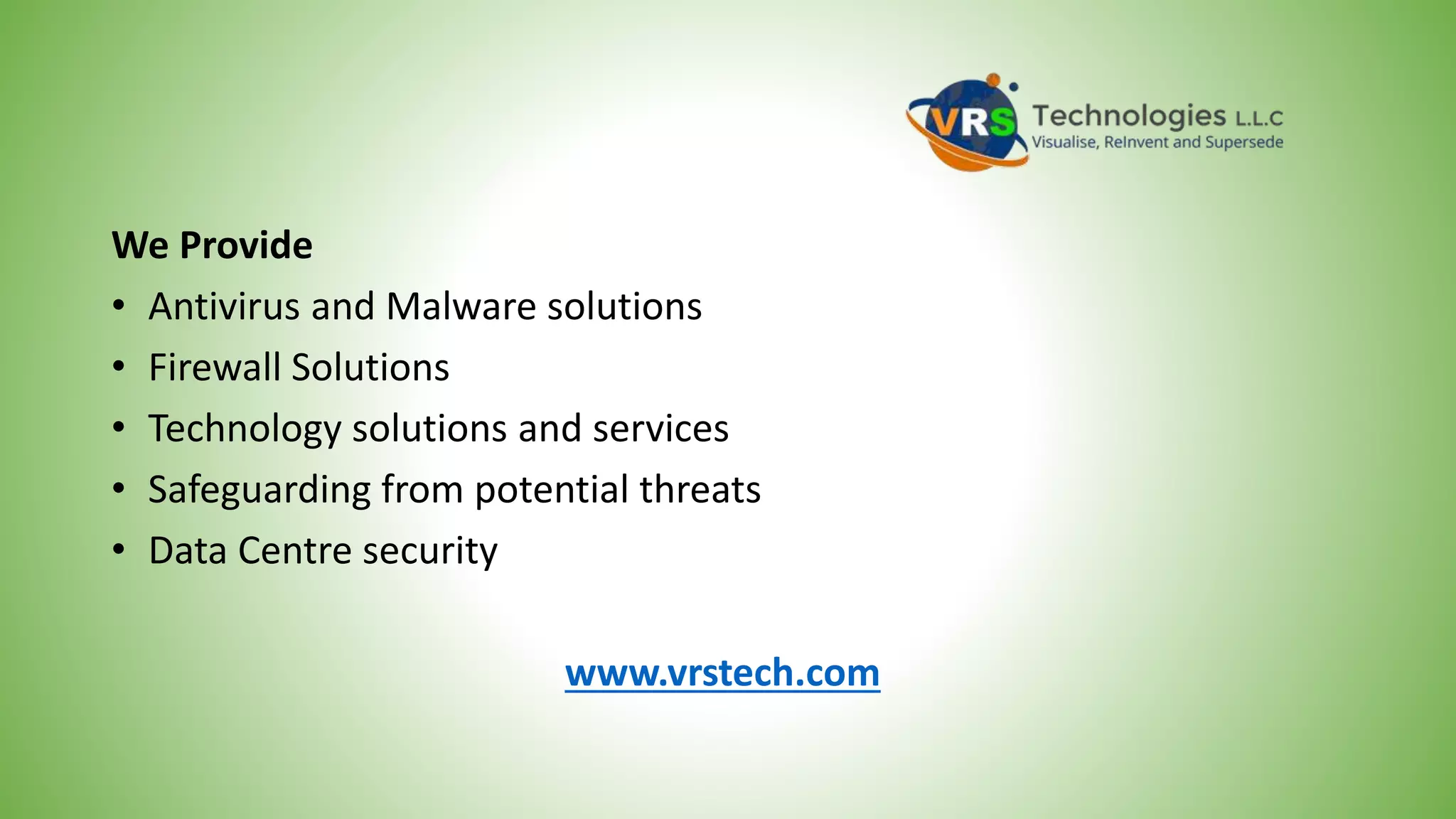 VRS Technologies L.L.C
Visualise, ReInvent and Supersede

We Provide
• Antivirus and Malware solutions
• Firewall Solutions
• Technology solutions and services
• Safeguarding from potential threats
• Data Centre security

www.vrstech.com